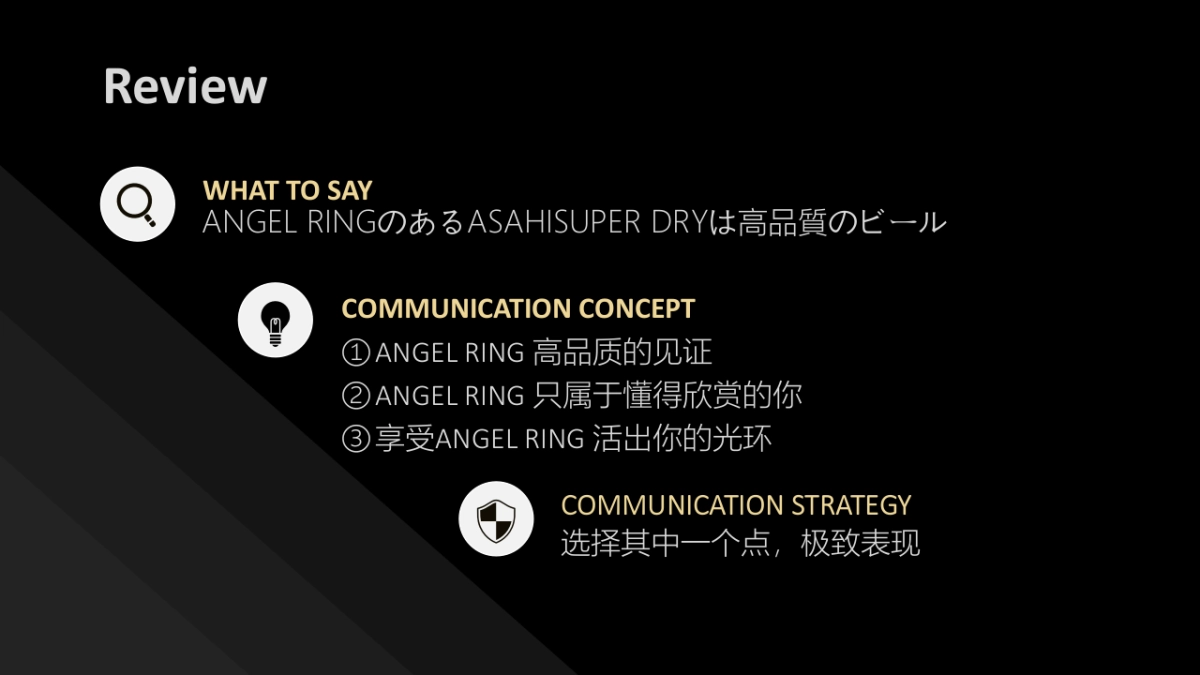 Review

WHAT TO SAY
ANGEL RINGのあるASAHISUPER DRYは高品質のビール

COMMUNICATION CONCEPT
①ANGEL RING 高品质的见证
②ANGEL RING 只属于懂得欣赏的你
③享受ANGEL RING 活出你的光环

COMMUNICATION STRATEGY
选择其中一个点，极致表现